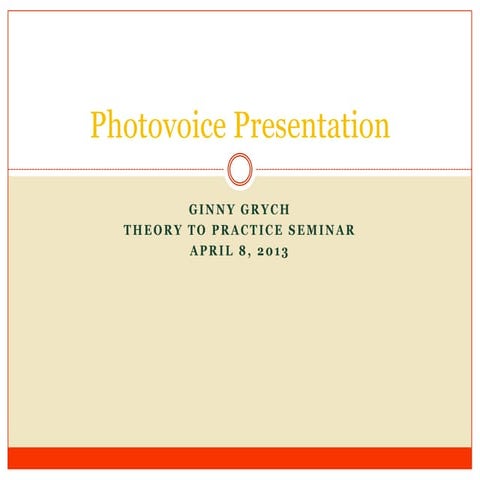 Photovoice Presentation

GINNY GRYCH
THEORY TO PRACTICE SEMINAR
APRIL 8, 2013